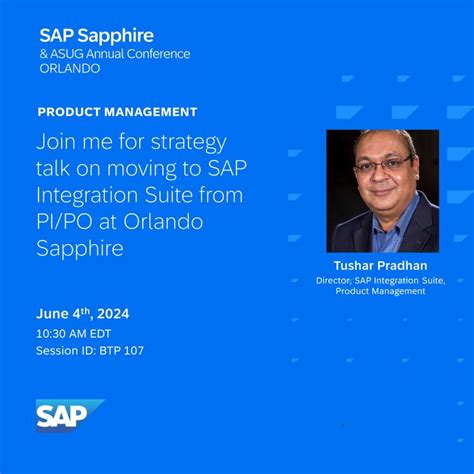 SAP Sapphire
& ASUG Annual Conference
ORLANDO

PRODUCT MANAGEMENT

Join me for strategy talk on moving to SAP Integration Suite from PI/PO at Orlando Sapphire

Tushar Pradhan
Director, SAP Integration Suite, Product Management

June 4$^{th}$, 2024
10:30 AM EDT
Session ID: BTP 107

SAP